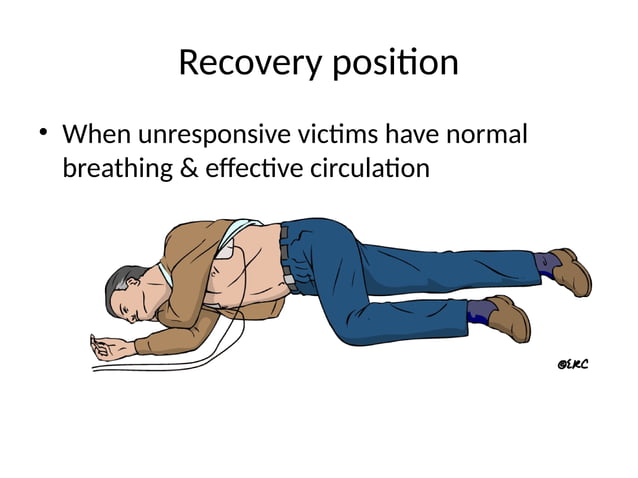 Recovery position

• When unresponsive victims have normal breathing & effective circulation

©ERC